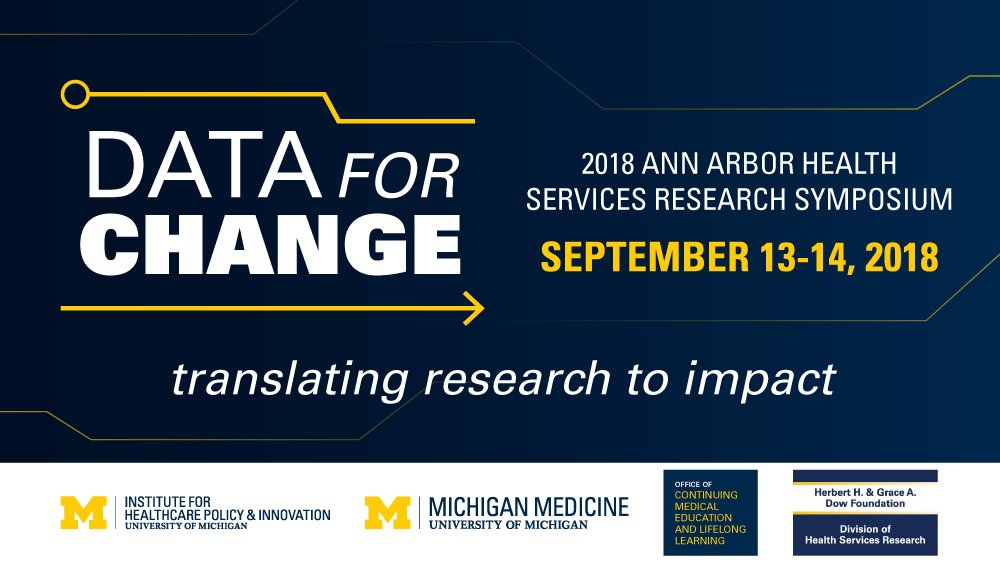 DATA FOR CHANGE

2018 ANN ARBOR HEALTH SERVICES RESEARCH SYMPOSIUM

SEPTEMBER 13-14, 2018

translating research to impact

M INSTITUTE FOR HEALTHCARE POLICY & INNOVATION UNIVERSITY OF MICHIGAN

M MICHIGAN MEDICINE UNIVERSITY OF MICHIGAN

OFFICE OF CONTINUING MEDICAL EDUCATION AND LIFELONG LEARNING

Herbert H. & Grace A. Dow Foundation

Division of Health Services Research